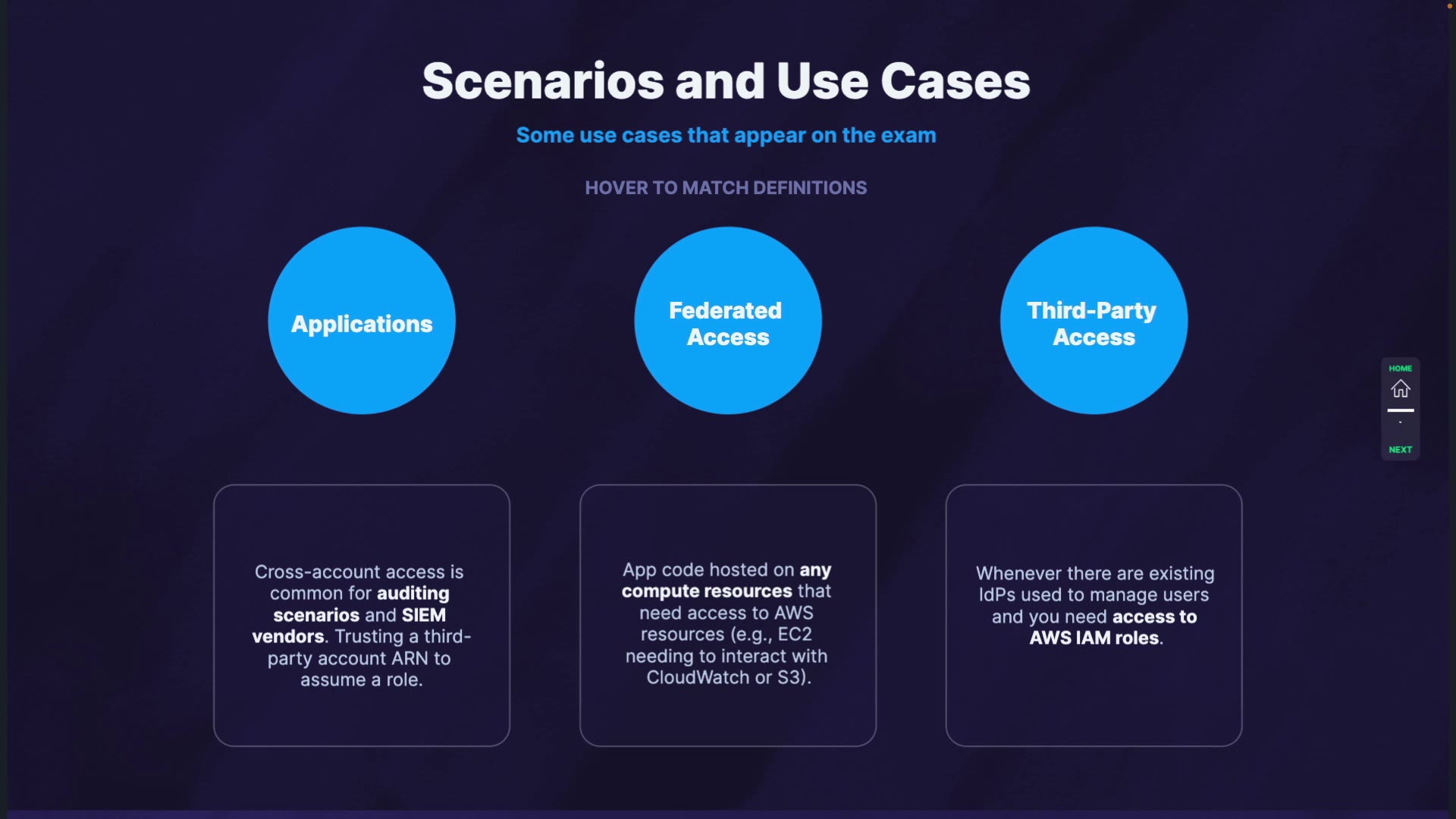 Scenarios and Use Cases

Some use cases that appear on the exam

HOVER TO MATCH DEFINITIONS

Applications

Federated Access

Third-Party Access

HOME

NEXT

Cross-account access is common for auditing scenarios and SIEM vendors. Trusting a third-party account ARN to assume a role.

App code hosted on any compute resources that need access to AWS resources (e.g., EC2 needing to interact with CloudWatch or S3).

Whenever there are existing IdPs used to manage users and you need access to AWS IAM roles.